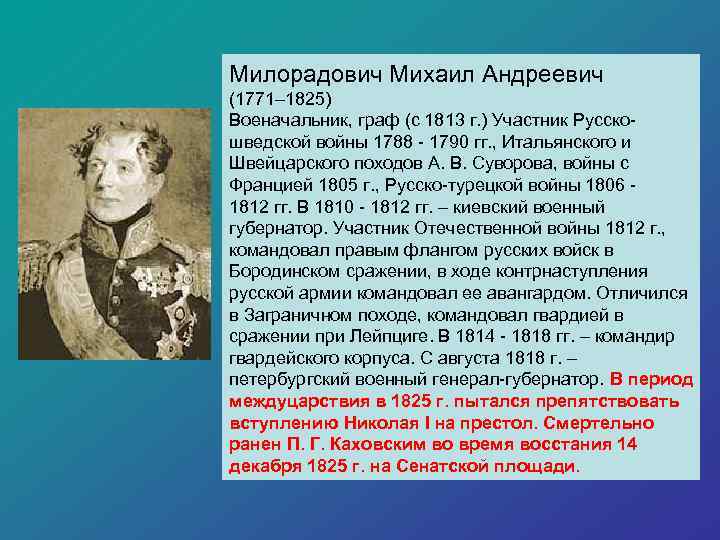 Милорадович Михаил Андреевич
(1771–1825)
Военачальник, граф (с 1813 г.) Участник Русско-шведской войны 1788 - 1790 гг., Итальянского и Швейцарского походов А. В. Суворова, войны с Францией 1805 г., Русско-турецкой войны 1806 - 1812 гг. В 1810 - 1812 гг. – киевский военный губернатор. Участник Отечественной войны 1812 г., командовал правым флангом русских войск в Бородинском сражении, в ходе контрнаступления русской армии командовал ее авангардом. Отличился в Заграничном походе, командовал гвардией в сражении при Лейпциге. В 1814 - 1818 гг. – командир гвардейского корпуса. С августа 1818 г. – петербургский военный генерал-губернатор. В период междуцарствия в 1825 г. пытался препятствовать вступлению Николая I на престол. Смертельно ранен П. Г. Каховским во время восстания 14 декабря 1825 г. на Сенатской площади.